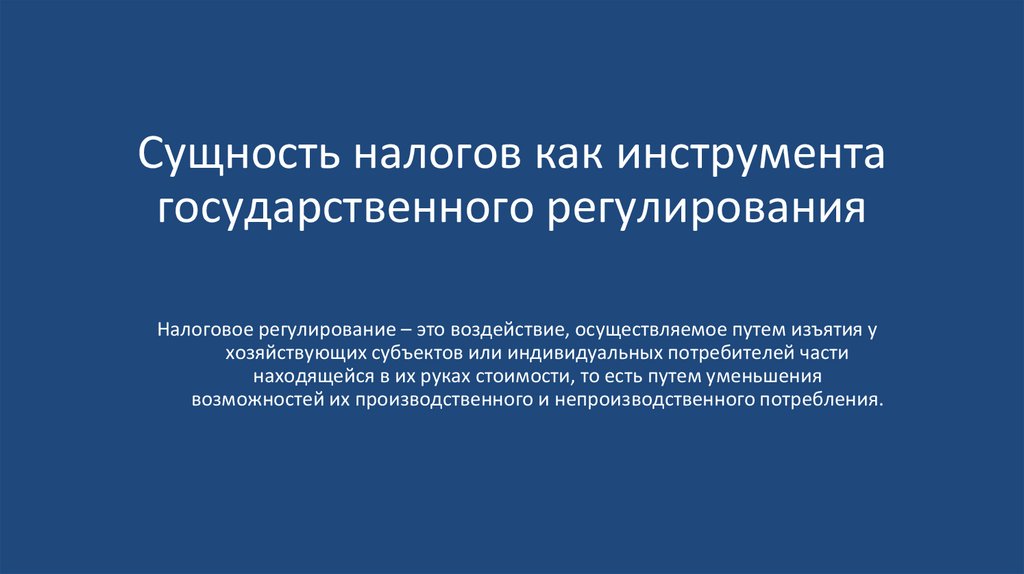 Сущность налогов как инструмента государственного регулирования

Налоговое регулирование – это воздействие, осуществляемое путем изъятия у хозяйствующих субъектов или индивидуальных потребителей части находящейся в их руках стоимости, то есть путем уменьшения возможностей их производственного и непроизводственного потребления.